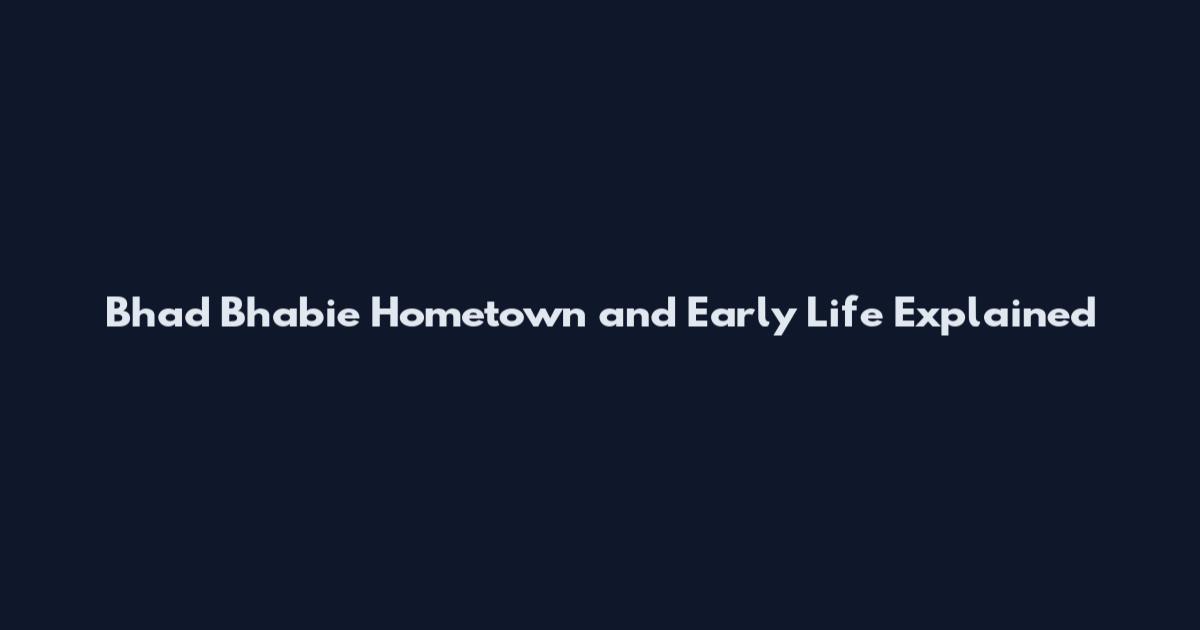 Bhad Bhabie Hometown and Early Life Explained